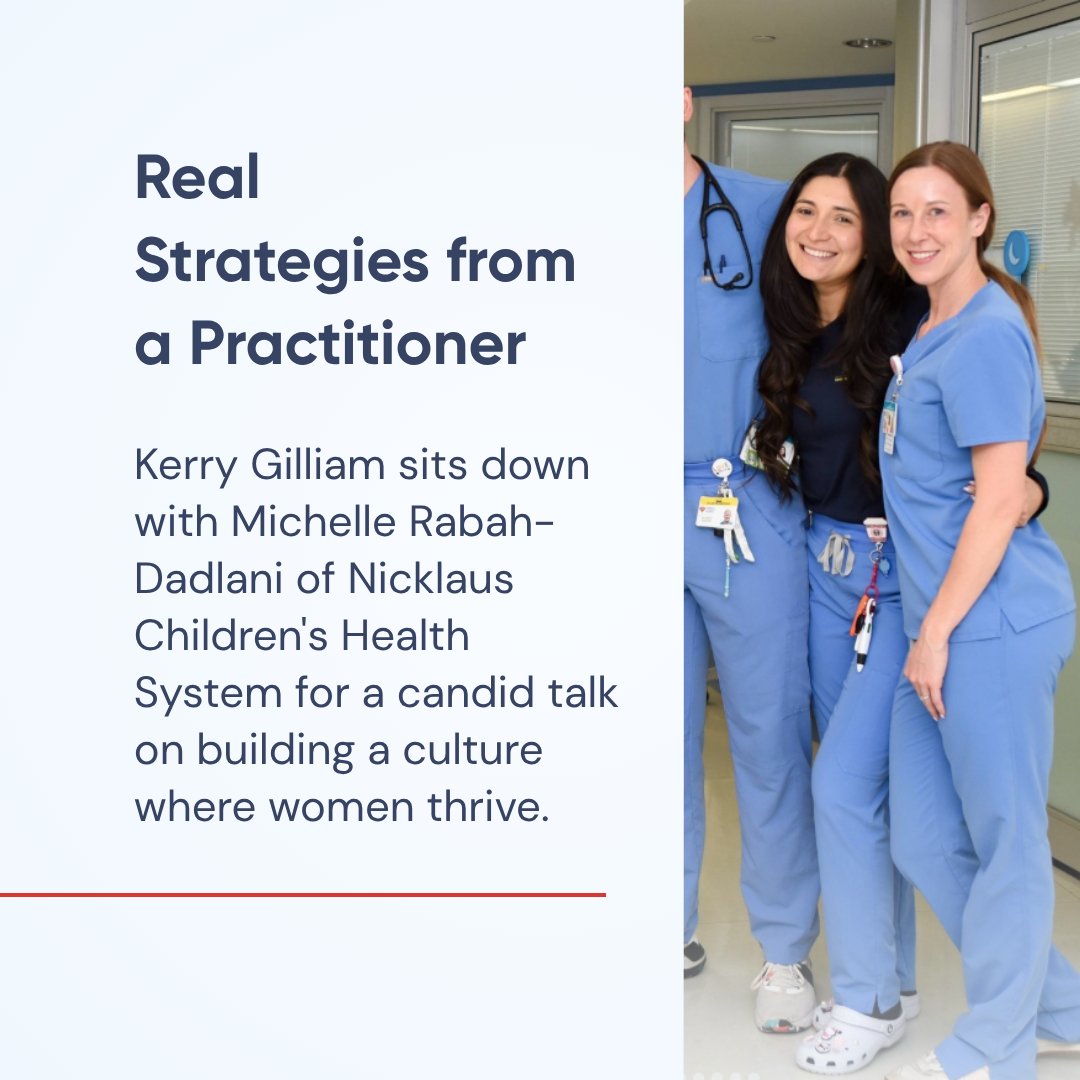 Real Strategies from a Practitioner

Kerry Gilliam sits down with Michelle Rabah-Dadlani of Nicklaus Children's Health System for a candid talk on building a culture where women thrive.